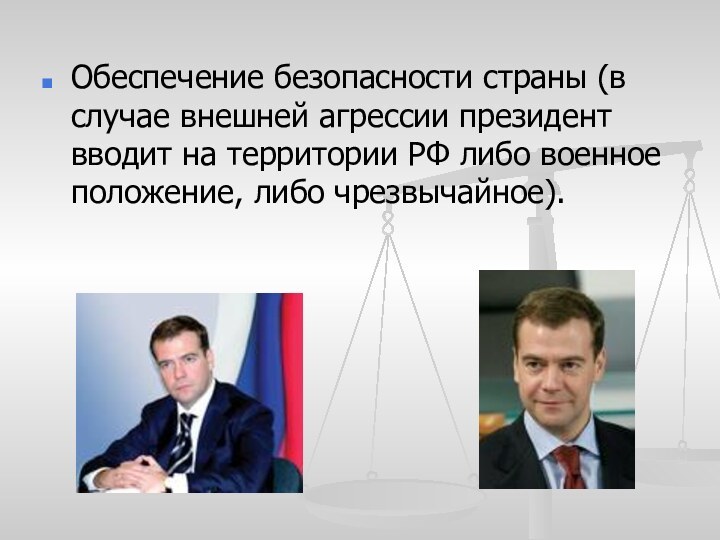 Обеспечение безопасности страны (в случае внешней агрессии президент вводит на территории РФ либо военное положение, либо чрезвычайное).